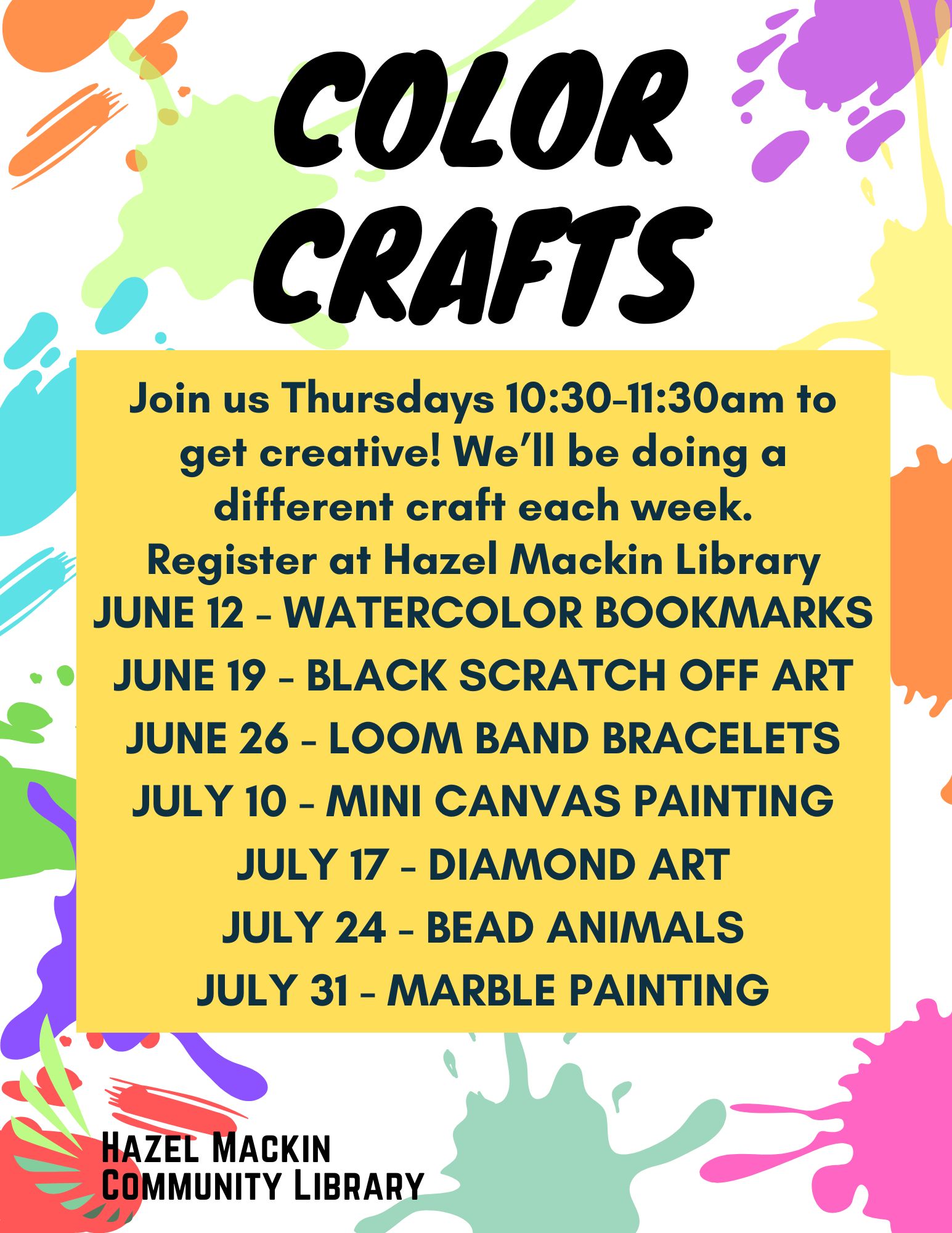 COLOR CRAFTS

Join us Thursdays 10:30-11:30am to get creative! We'll be doing a different craft each week.
Register at Hazel Mackin Library
JUNE 12 - WATERCOLOR BOOKMARKS
JUNE 19 - BLACK SCRATCH OFF ART
JUNE 26 - LOOM BAND BRACELETS
JULY 10 - MINI CANVAS PAINTING
JULY 17 - DIAMOND ART
JULY 24 - BEAD ANIMALS
JULY 31 - MARBLE PAINTING

HAZEL MACKIN
COMMUNITY LIBRARY